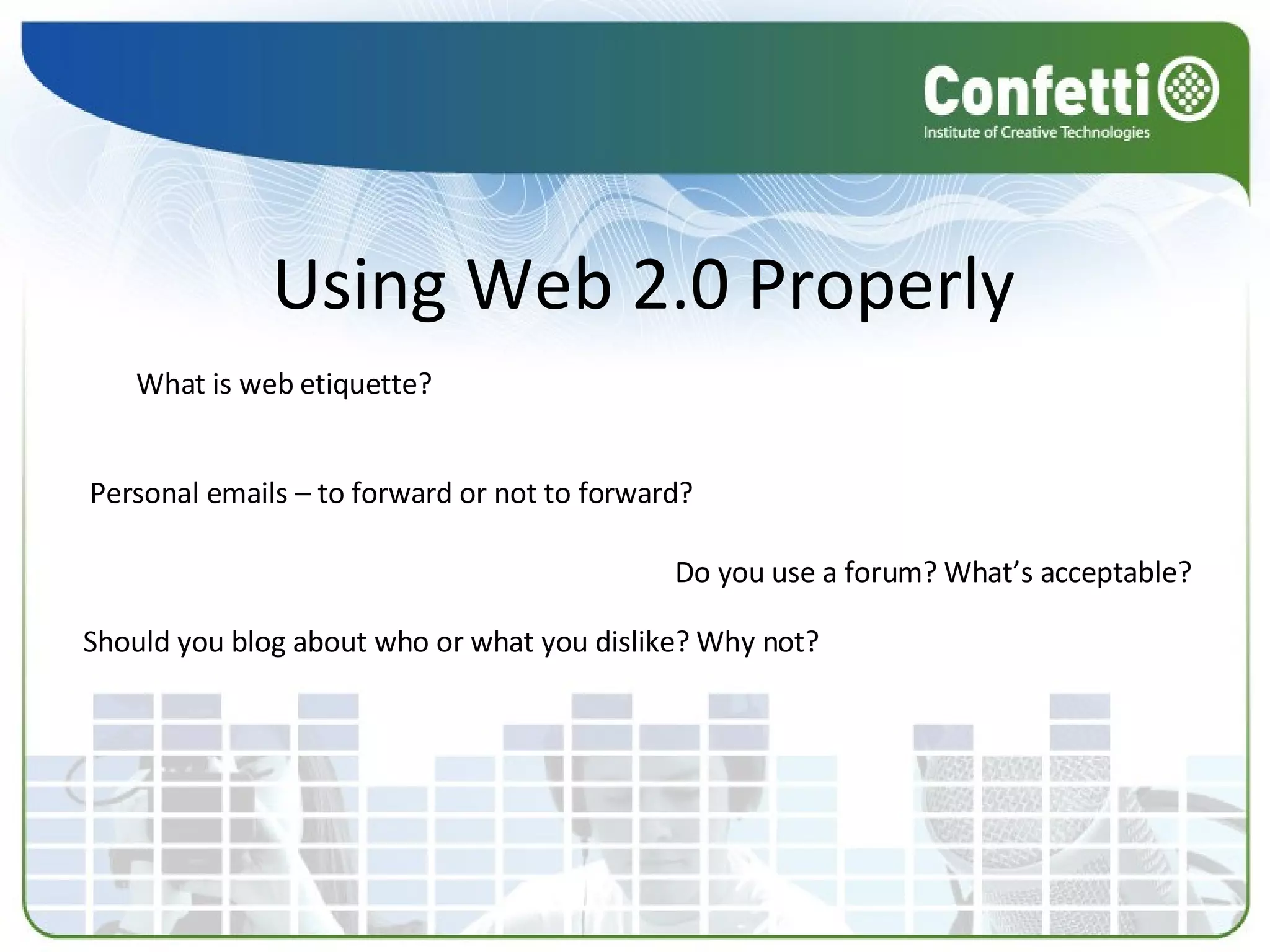 Confetti
Institute of Creative Technologies

Using Web 2.0 Properly

What is web etiquette?

Personal emails – to forward or not to forward?

Do you use a forum? What's acceptable?

Should you blog about who or what you dislike? Why not?